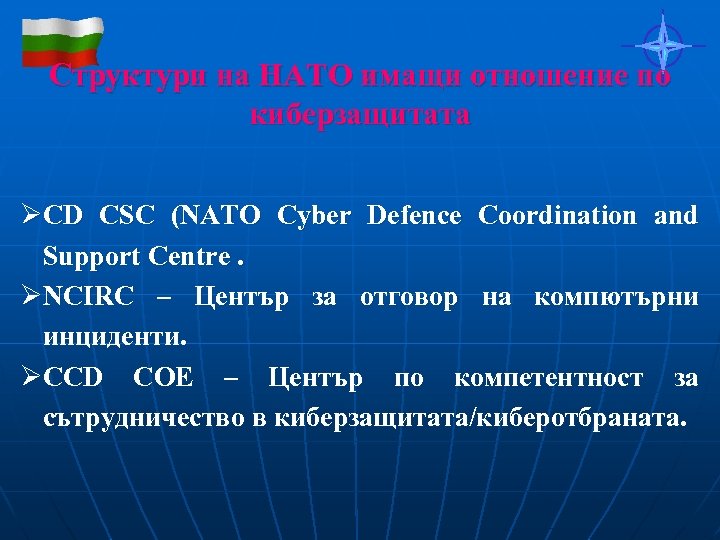 Структури на НАТО имащи отношение по киберзащитата

➢CD CSC (NATO Cyber Defence Coordination and Support Centre .

➢NCIRC – Център за отговор на компютърни инциденти.

➢CCD COE – Център по компетентност за сътрудничество в киберзащитата/киберотбраната.